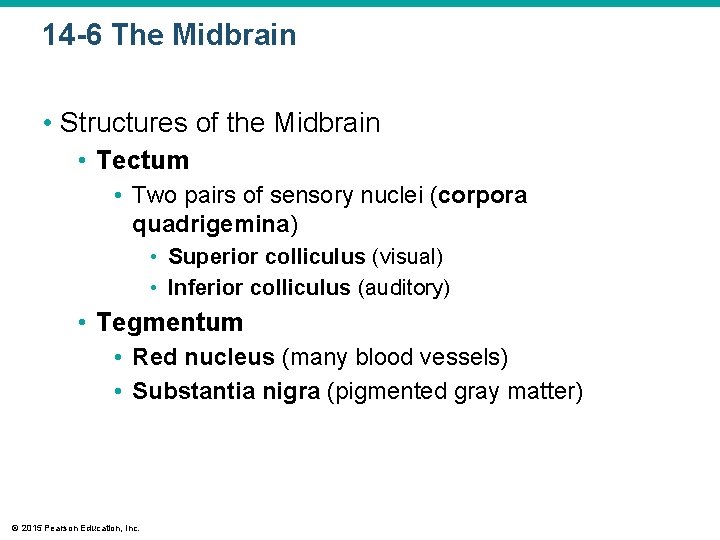 14-6 The Midbrain

• Structures of the Midbrain
  • Tectum
    • Two pairs of sensory nuclei (corpora quadrigemina)
      • Superior colliculus (visual)
      • Inferior colliculus (auditory)
  • Tegmentum
    • Red nucleus (many blood vessels)
    • Substantia nigra (pigmented gray matter)

© 2015 Pearson Education, Inc.